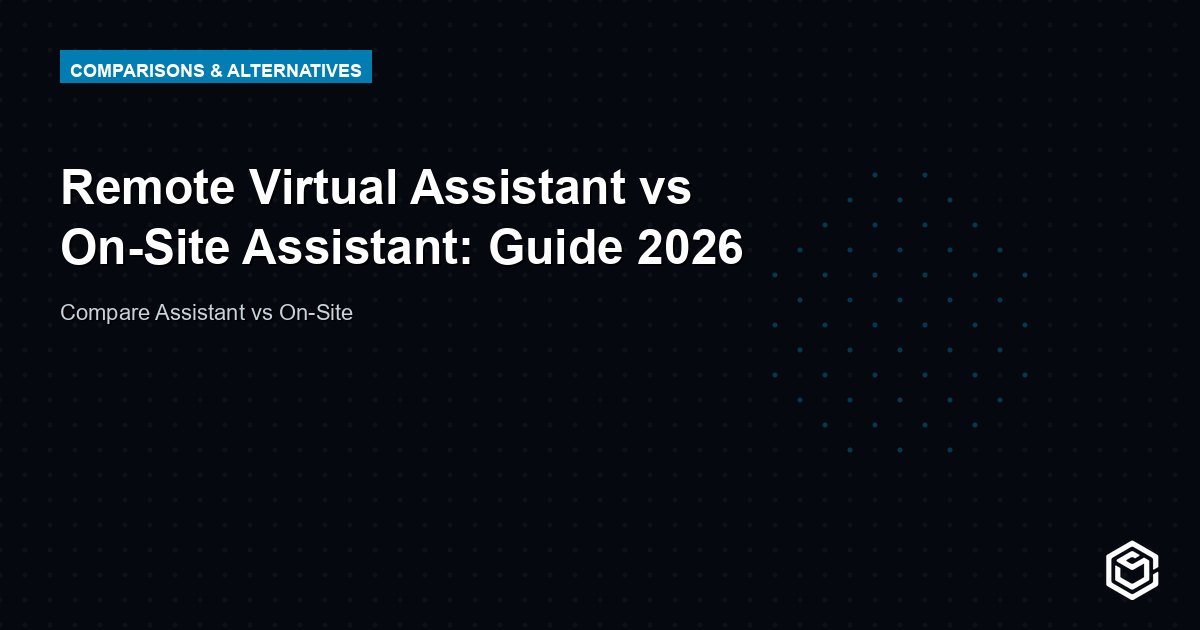 COMPARISONS & ALTERNATIVES

Remote Virtual Assistant vs On-Site Assistant: Guide 2026

Compare Assistant vs On-Site